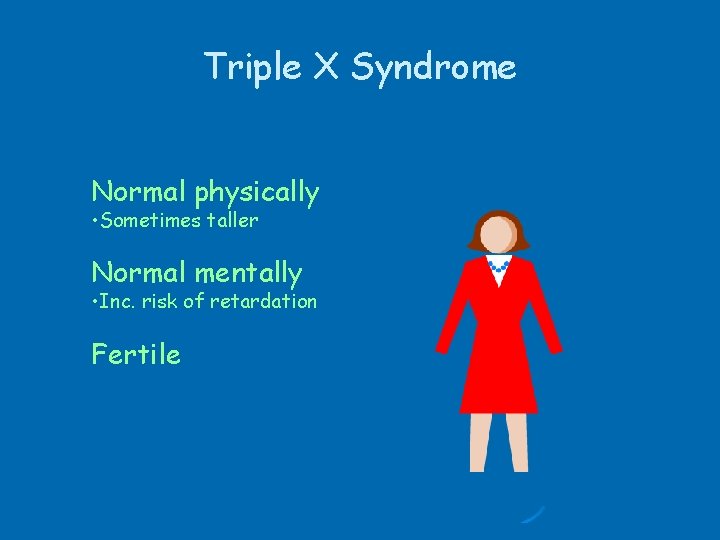 Triple X Syndrome

Normal physically
•Sometimes taller

Normal mentally
•Inc. risk of retardation

Fertile